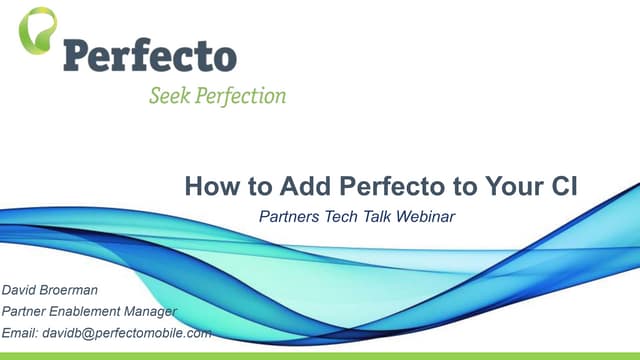 Perfecto
Seek Perfection

How to Add Perfecto to Your CI

Partners Tech Talk Webinar

David Broerman
Partner Enablement Manager
Email: davidb@perfectomobile.com